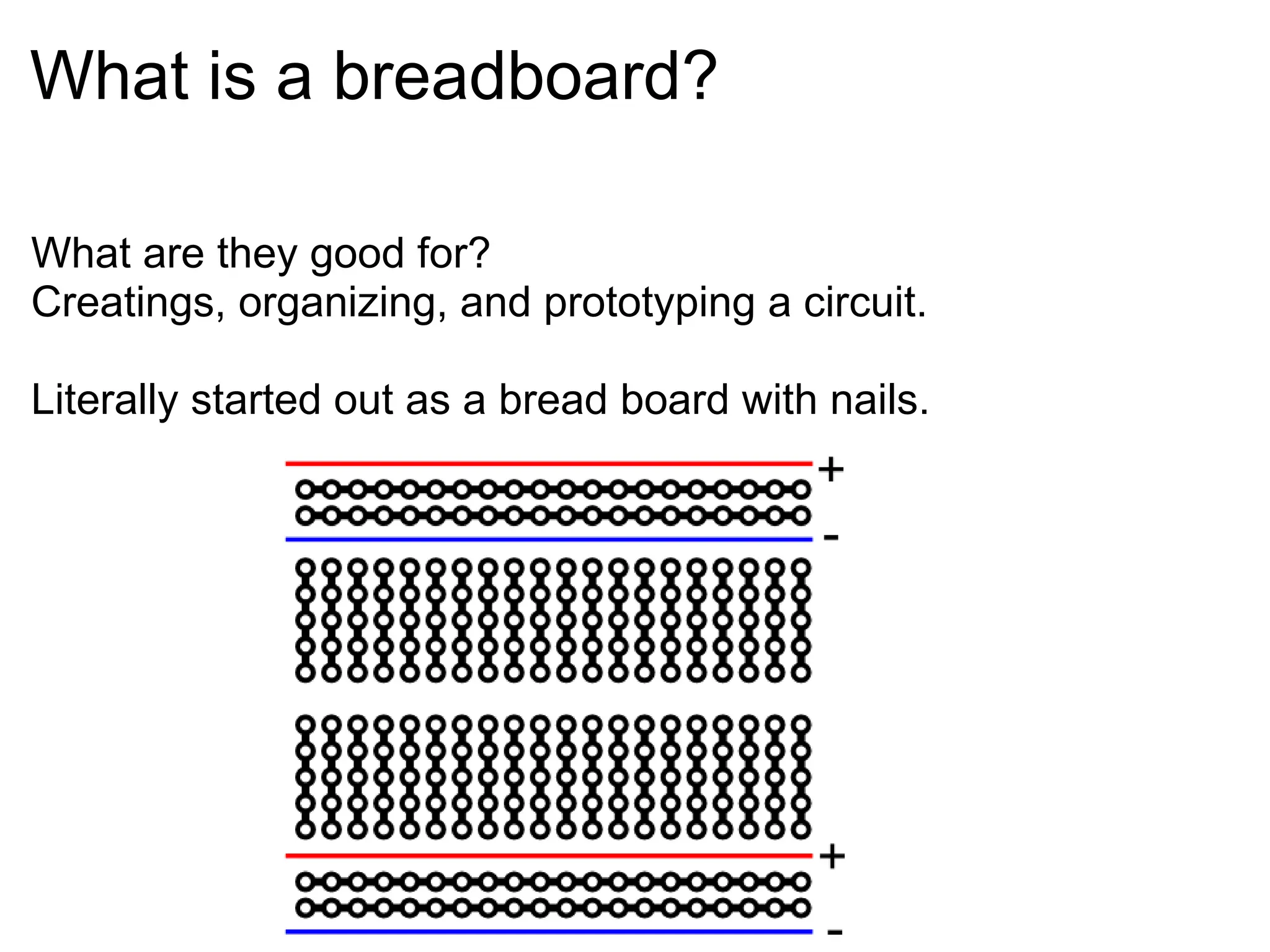 What is a breadboard?

What are they good for?
Creatings, organizing, and prototyping a circuit.

Literally started out as a bread board with nails.

+
-
+
-